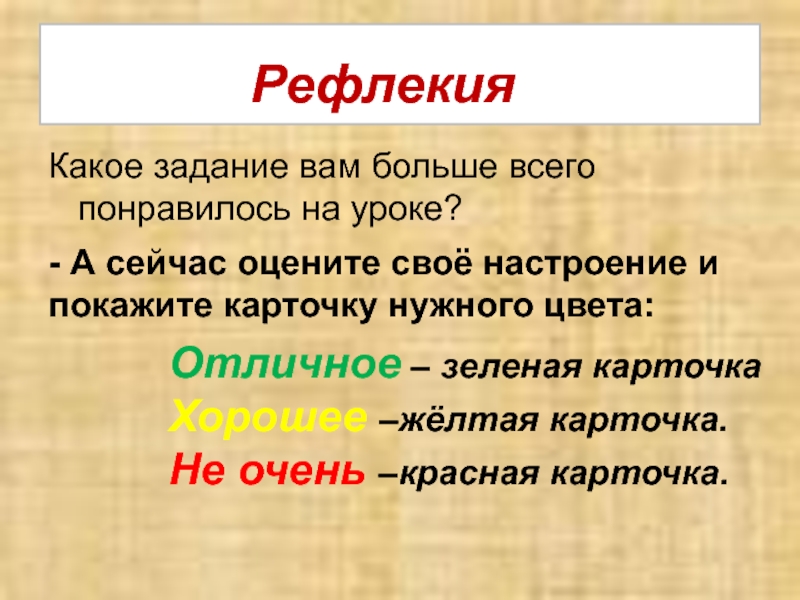 Рефлекия

Какое задание вам больше всего понравилось на уроке?

- А сейчас оцените своё настроение и покажите карточку нужного цвета:

Отличное – зеленая карточка
Хорошее –жёлтая карточка.
Не очень –красная карточка.